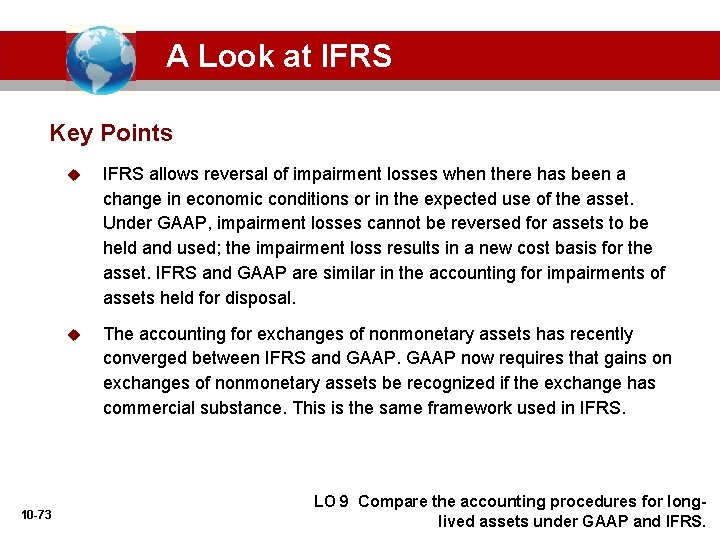 A Look at IFRS

Key Points

◆ IFRS allows reversal of impairment losses when there has been a change in economic conditions or in the expected use of the asset. Under GAAP, impairment losses cannot be reversed for assets to be held and used; the impairment loss results in a new cost basis for the asset. IFRS and GAAP are similar in the accounting for impairments of assets held for disposal.

◆ The accounting for exchanges of nonmonetary assets has recently converged between IFRS and GAAP. GAAP now requires that gains on exchanges of nonmonetary assets be recognized if the exchange has commercial substance. This is the same framework used in IFRS.

10-73

LO 9 Compare the accounting procedures for long-lived assets under GAAP and IFRS.